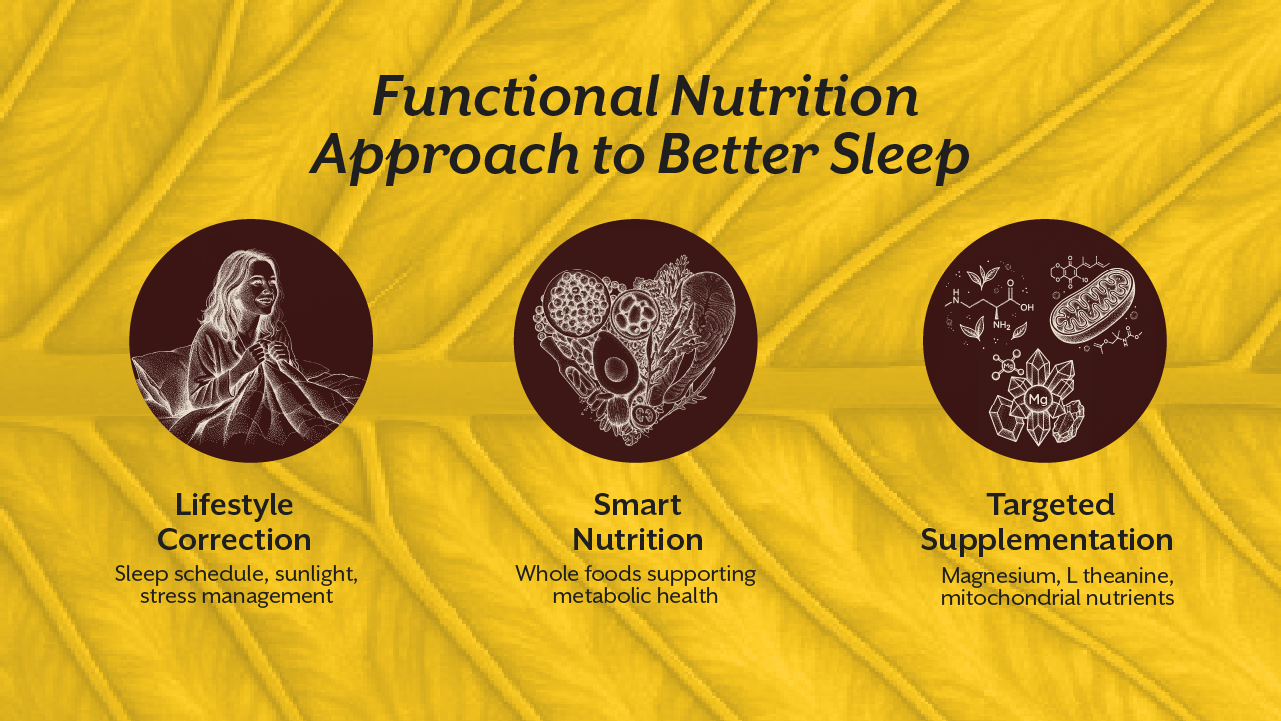 Functional Nutrition Approach to Better Sleep

OH
$NH_2$
Mg

Lifestyle Correction
Sleep schedule, sunlight, stress management

Smart Nutrition
Whole foods supporting metabolic health

Targeted Supplementation
Magnesium, L theanine, mitochondrial nutrients